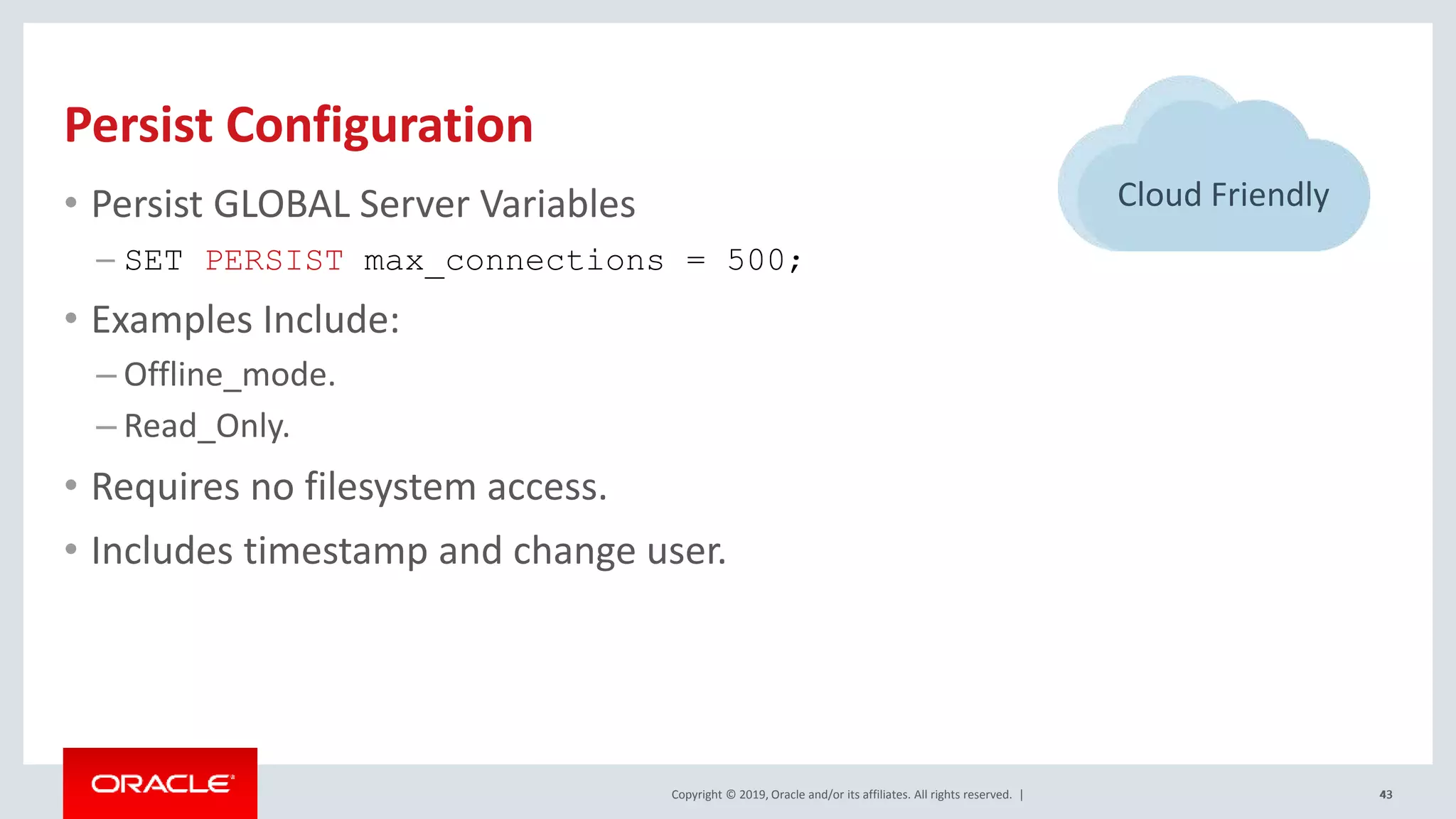 Persist Configuration

Cloud Friendly

• Persist GLOBAL Server Variables
– SET PERSIST max_connections = 500;

• Examples Include:
– Offline_mode.
– Read_Only.

• Requires no filesystem access.

• Includes timestamp and change user.

ORACLE

Copyright © 2019, Oracle and/or its affiliates. All rights reserved. |

43